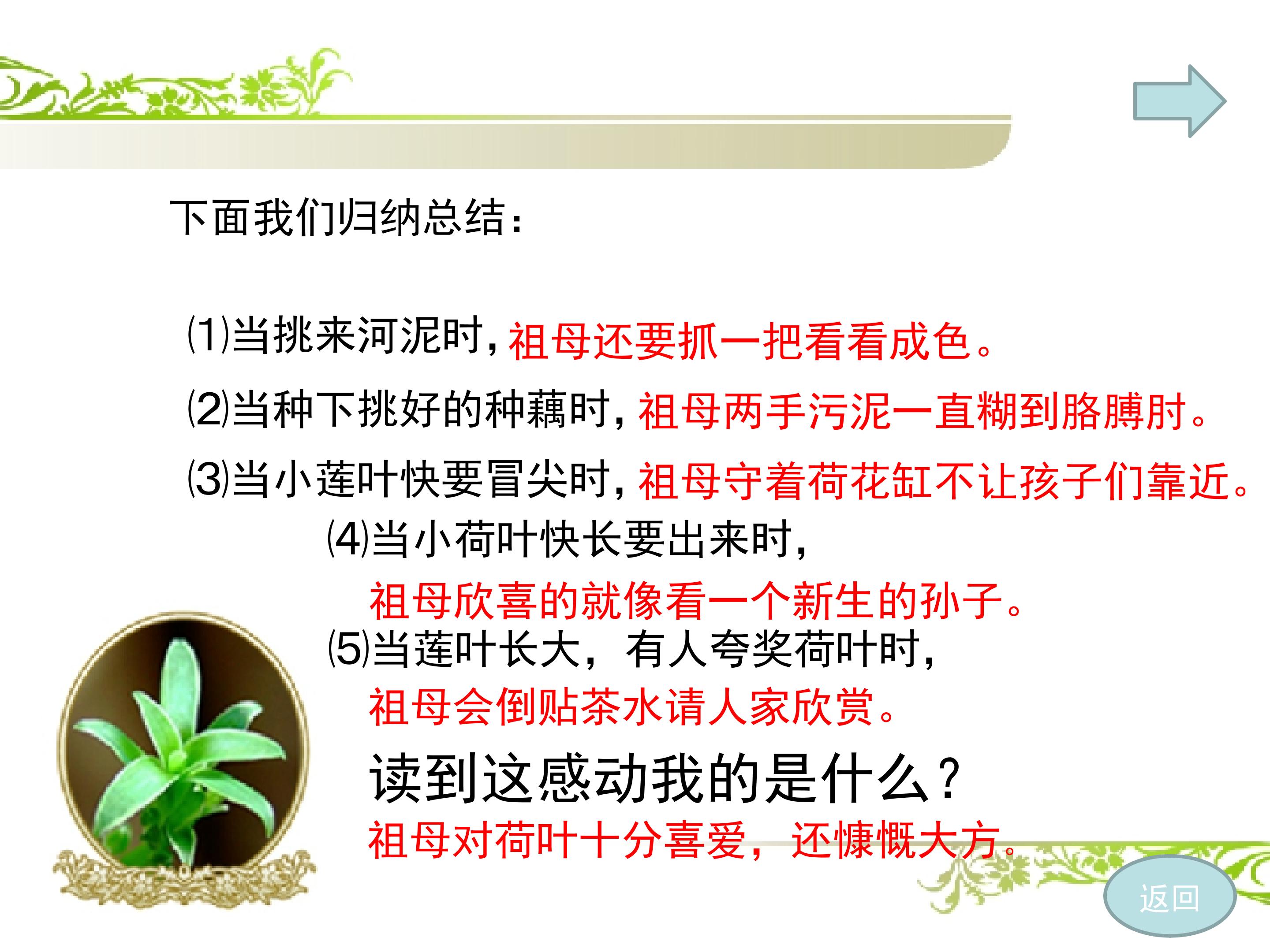 下面我们归纳总结：

⑴当挑来河泥时，祖母还要抓一把看看成色。

⑵当种下挑好的种藕时，祖母两手污泥一直糊到胳膊肘。

⑶当小莲叶快要冒尖时，祖母守着荷花缸不让孩子们靠近。

⑷当小荷叶快长要出来时，

祖母欣喜的就像看一个新生的孙子。

⑸当莲叶长大，有人夸奖荷叶时，

祖母会倒贴茶水请人家欣赏。

读到这感动我的是什么？

祖母对荷叶十分喜爱，还慷慨大方。

返回